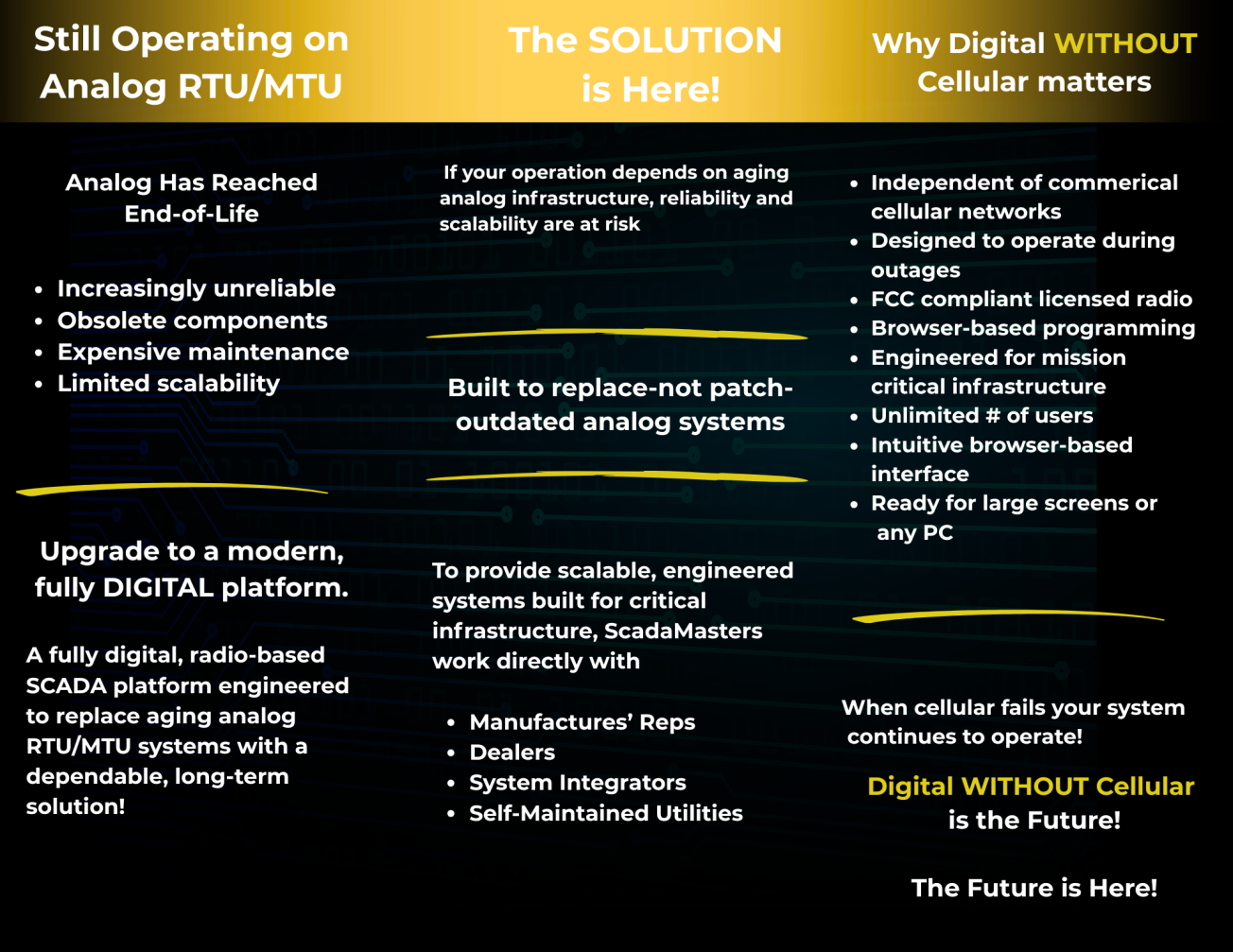 Still Operating on Analog RTU/MTU

Analog Has Reached End-of-Life

- Increasingly unreliable
- Obsolete components
- Expensive maintenance
- Limited scalability

Upgrade to a modern, fully DIGITAL platform.

A fully digital, radio-based SCADA platform engineered to replace aging analog RTU/MTU systems with a dependable, long-term solution!

The SOLUTION is Here!

If your operation depends on aging analog infrastructure, reliability and scalability are at risk

Built to replace-not patch-outdated analog systems

To provide scalable, engineered systems built for critical infrastructure, ScadaMasters work directly with

- Manufactures' Reps
- Dealers
- System Integrators
- Self-Maintained Utilities

Why Digital WITHOUT Cellular matters

- Independent of commerical cellular networks
- Designed to operate during outages
- FCC compliant licensed radio
- Browser-based programming
- Engineered for mission critical infrastructure
- Unlimited # of users
- Intuitive browser-based interface
- Ready for large screens or any PC

When cellular fails your system continues to operate!

Digital WITHOUT Cellular is the Future!

The Future is Here!